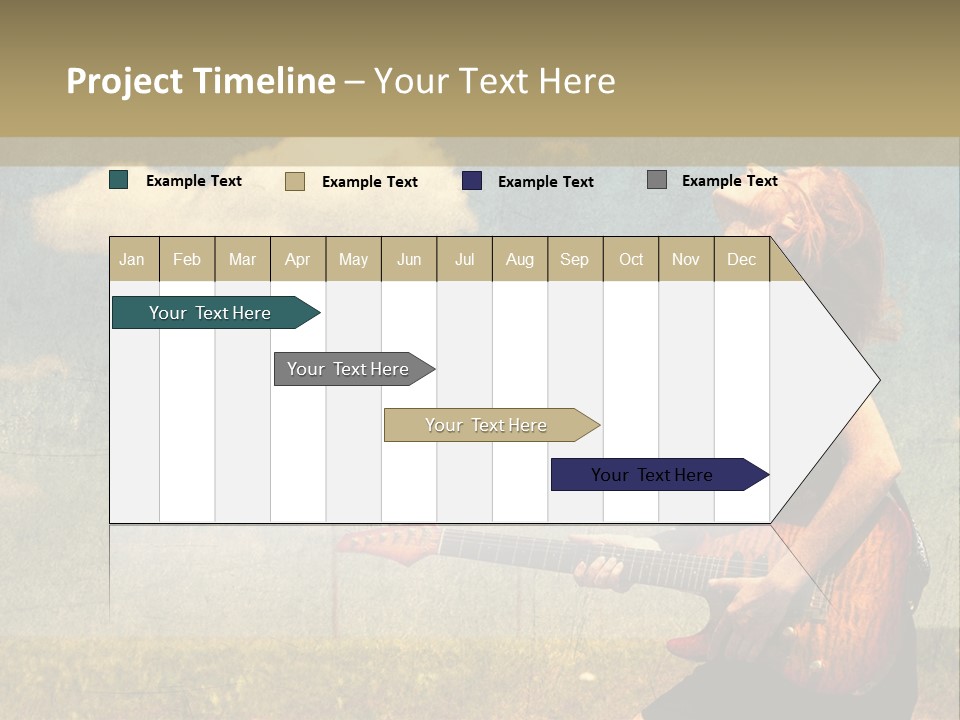 Project Timeline – Your Text Here

Example Text
Example Text
Example Text
Example Text

| Jan | Feb | Mar | Apr | May | Jun | Jul | Aug | Sep | Oct | Nov | Dec |
|---|---|---|---|---|---|---|---|---|---|---|---|

Your Text Here
Your Text Here
Your Text Here
Your Text Here